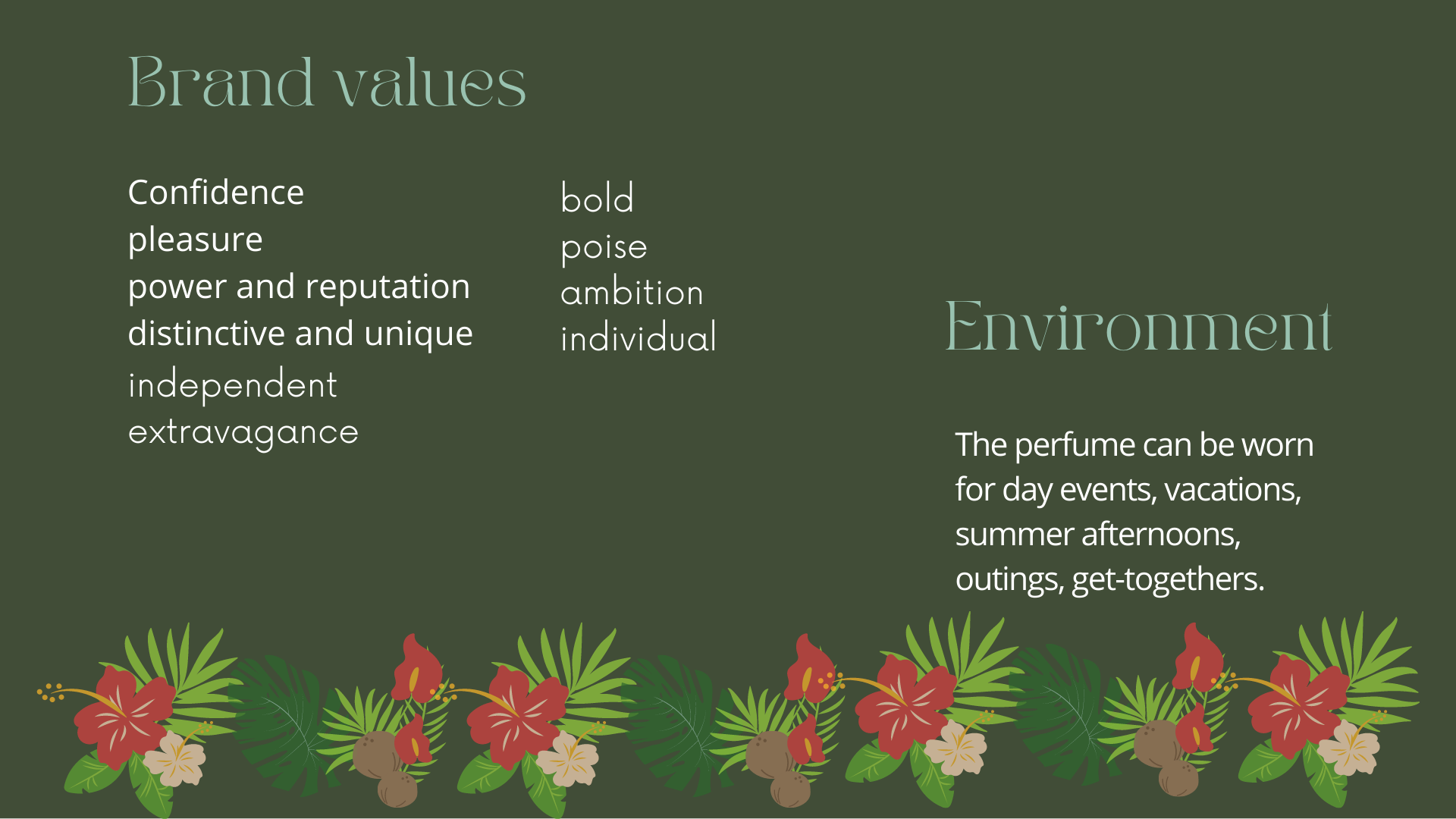 Brand values

Confidence
pleasure
power and reputation
distinctive and unique
independent
extravagance

bold
poise
ambition
individual

Environment

The perfume can be worn for day events, vacations, summer afternoons, outings, get-togethers.